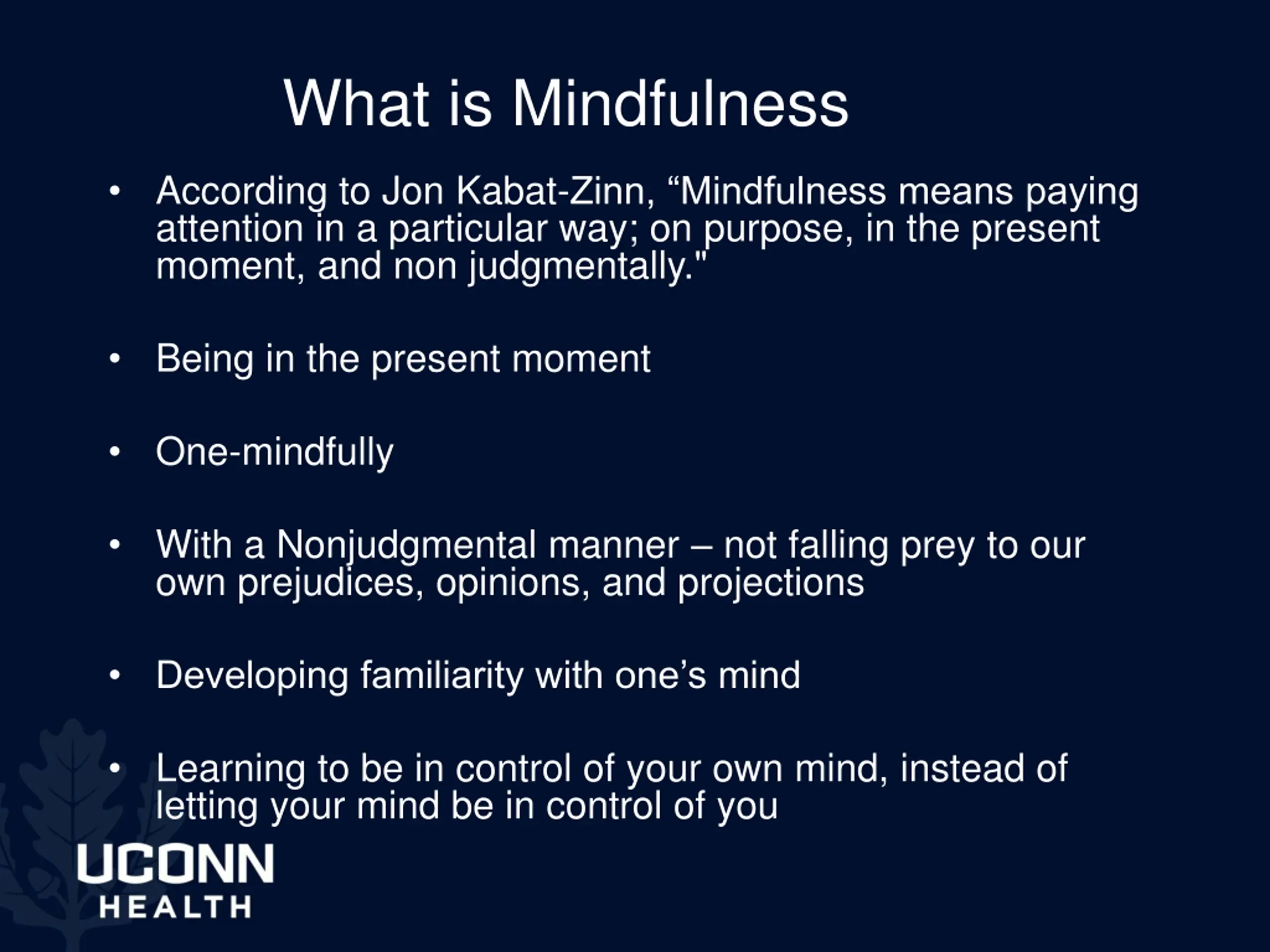 What is Mindfulness

• According to Jon Kabat-Zinn, “Mindfulness means paying attention in a particular way; on purpose, in the present moment, and non judgmentally."

• Being in the present moment

• One-mindfully

• With a Nonjudgmental manner – not falling prey to our own prejudices, opinions, and projections

• Developing familiarity with one’s mind

• Learning to be in control of your own mind, instead of letting your mind be in control of you

UCONN
HEALTH